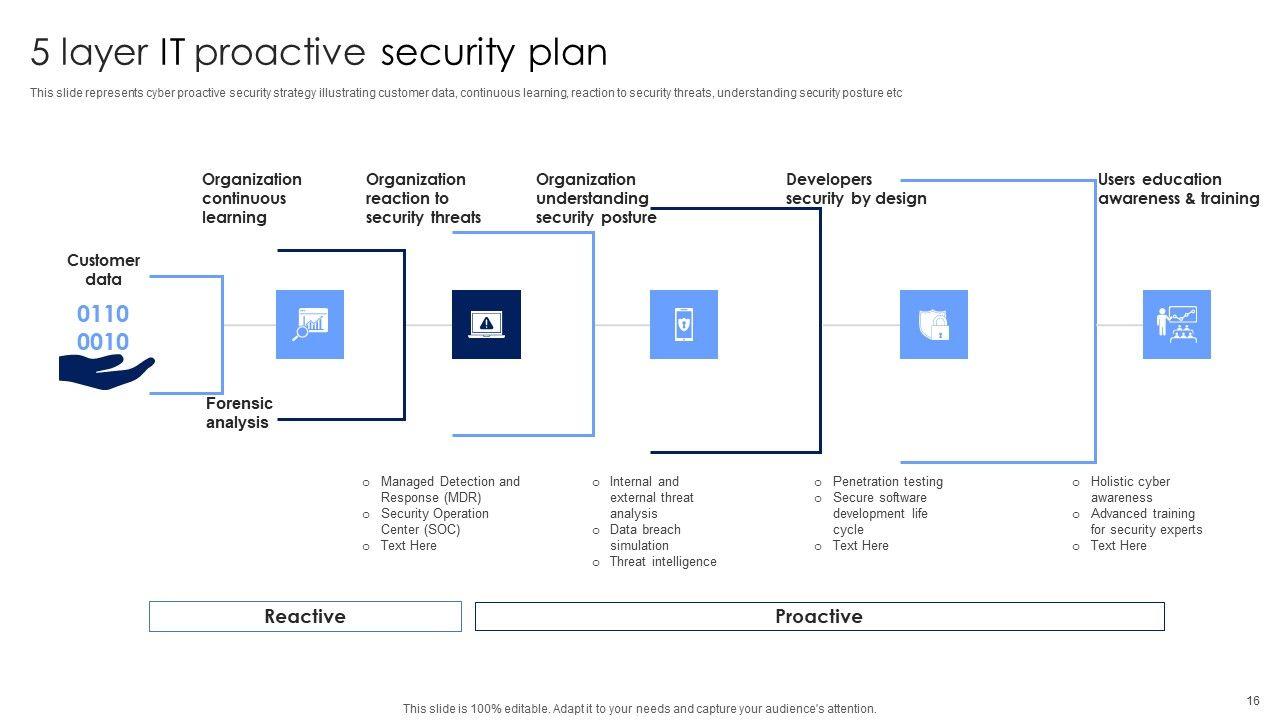 5 layer IT proactive security plan

This slide represents cyber proactive security strategy illustrating customer data, continuous learning, reaction to security threats, understanding security posture etc

Organization continuous learning

Organization reaction to security threats

Organization understanding security posture

Developers security by design

Users education awareness & training

Customer data

0110
0010

Forensic analysis

o Managed Detection and Response (MDR)
o Security Operation Center (SOC)
o Text Here

o Internal and external threat analysis
o Data breach simulation
o Threat intelligence

o Penetration testing
o Secure software development life cycle
o Text Here

o Holistic cyber awareness
o Advanced training for security experts
o Text Here

Reactive

Proactive

This slide is 100% editable. Adapt it to your needs and capture your audience's attention.

16